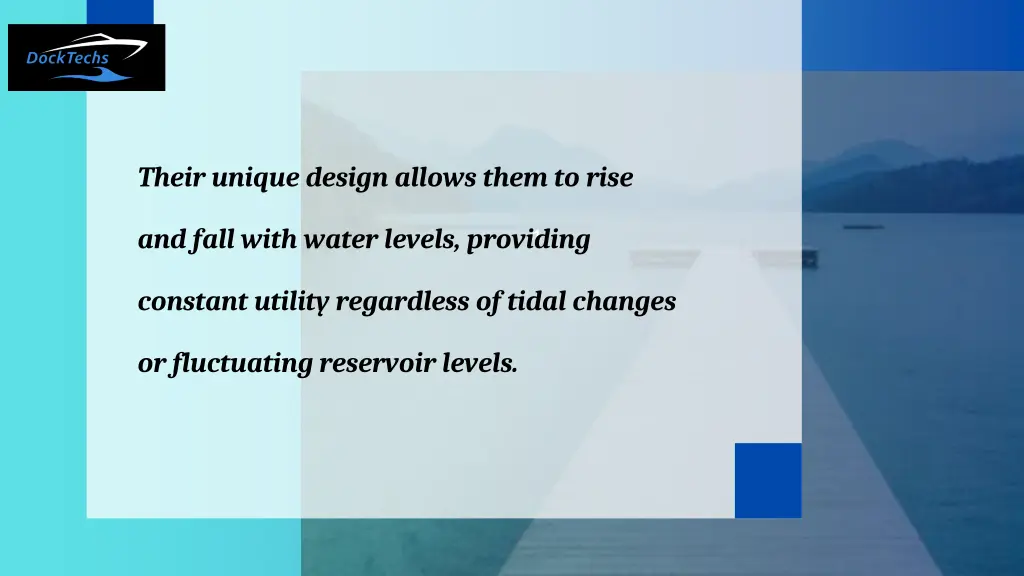 DockTechs

Their unique design allows them to rise and fall with water levels, providing constant utility regardless of tidal changes or fluctuating reservoir levels.